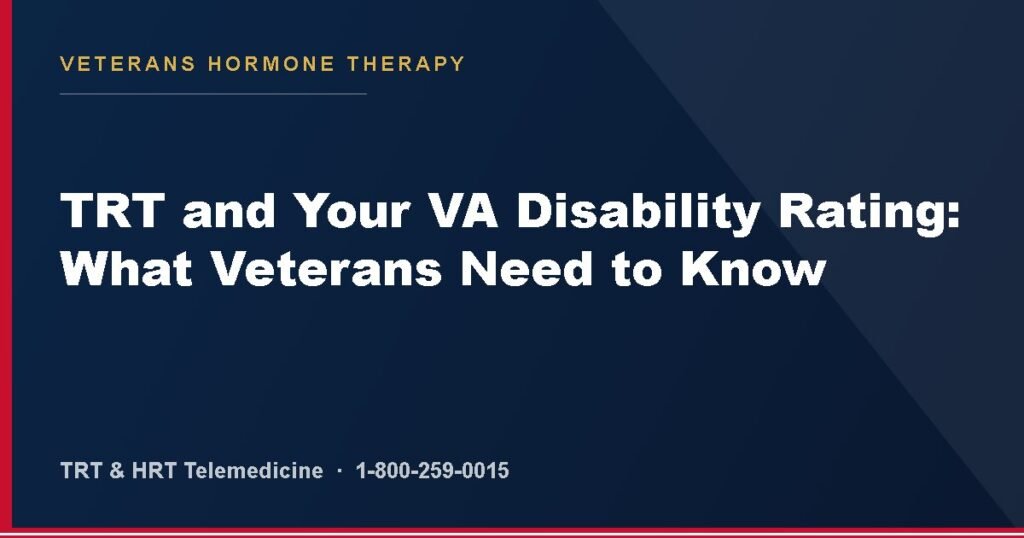 VETERANS HORMONE THERAPY

TRT and Your VA Disability Rating: What Veterans Need to Know

TRT & HRT Telemedicine · 1-800-259-0015